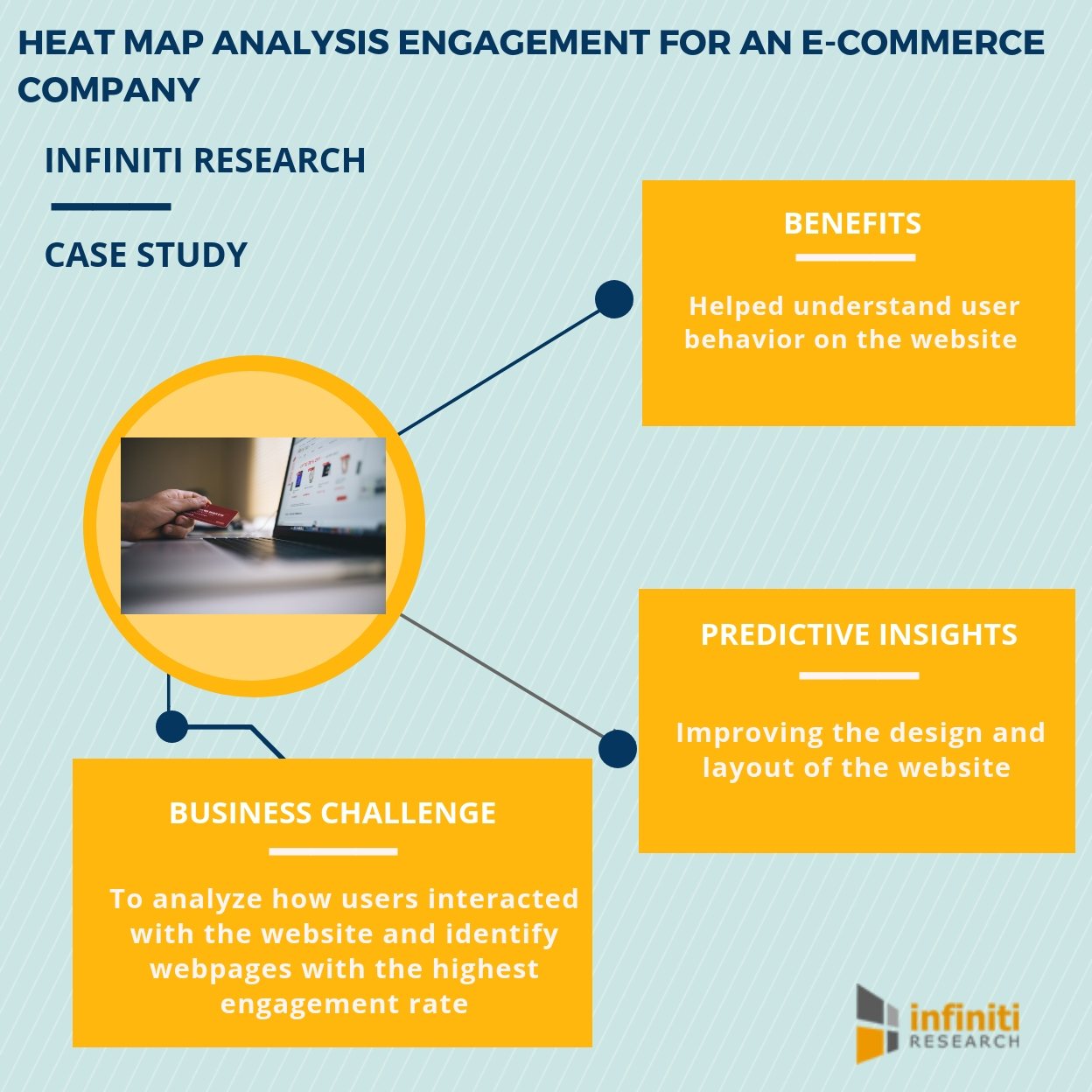 HEAT MAP ANALYSIS ENGAGEMENT FOR AN E-COMMERCE COMPANY

INFINITI RESEARCH

CASE STUDY

BENEFITS

Helped understand user behavior on the website

PREDICTIVE INSIGHTS

Improving the design and layout of the website

BUSINESS CHALLENGE

To analyze how users interacted with the website and identify webpages with the highest engagement rate

infiniti RESEARCH